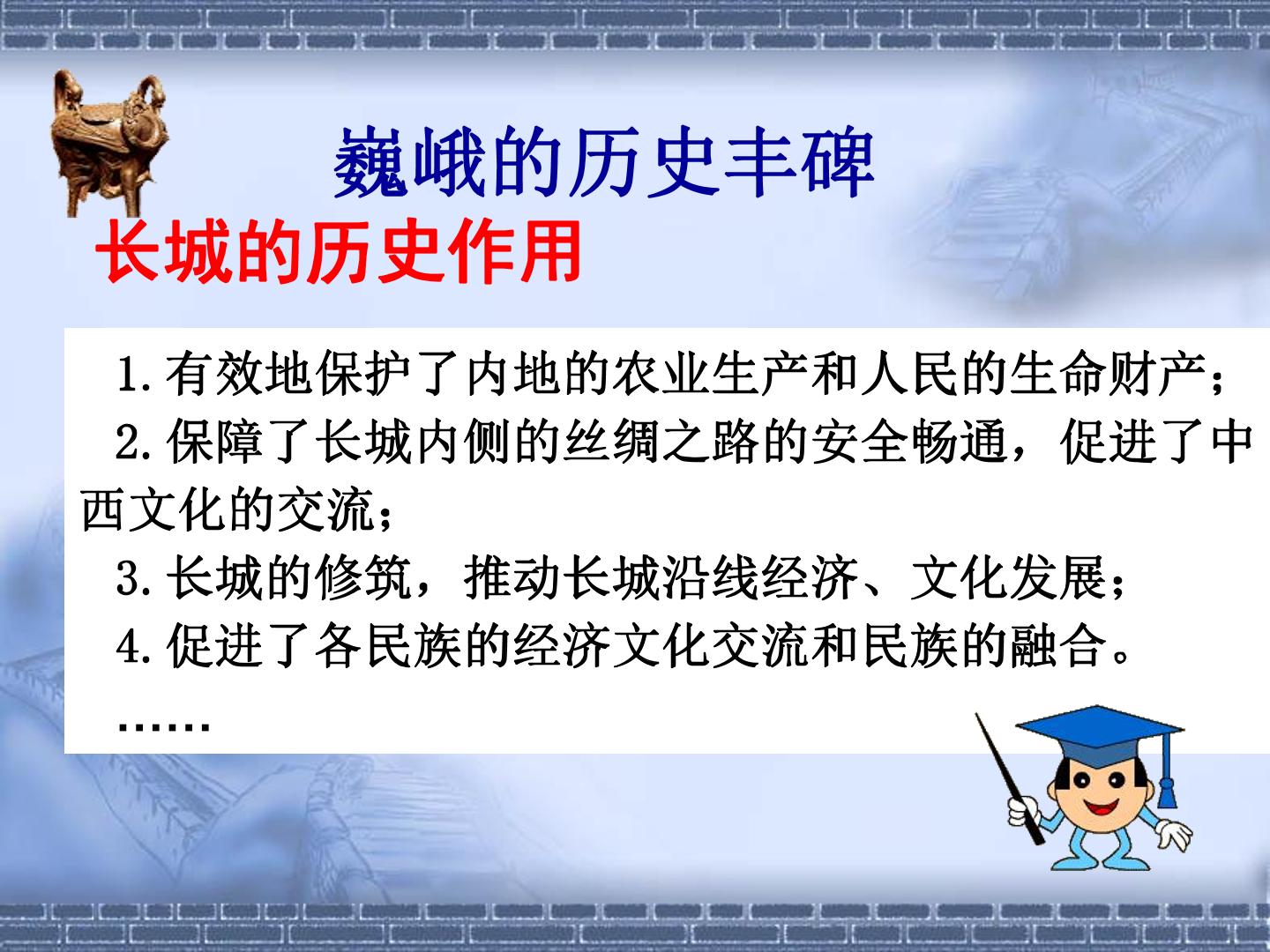 巍峨的历史丰碑

长城的历史作用

1.有效地保护了内地的农业生产和人民的生命财产；

2.保障了长城内侧的丝绸之路的安全畅通，促进了中西文化的交流；

3.长城的修筑，推动长城沿线经济、文化发展；

4.促进了各民族的经济文化交流和民族的融合。

……